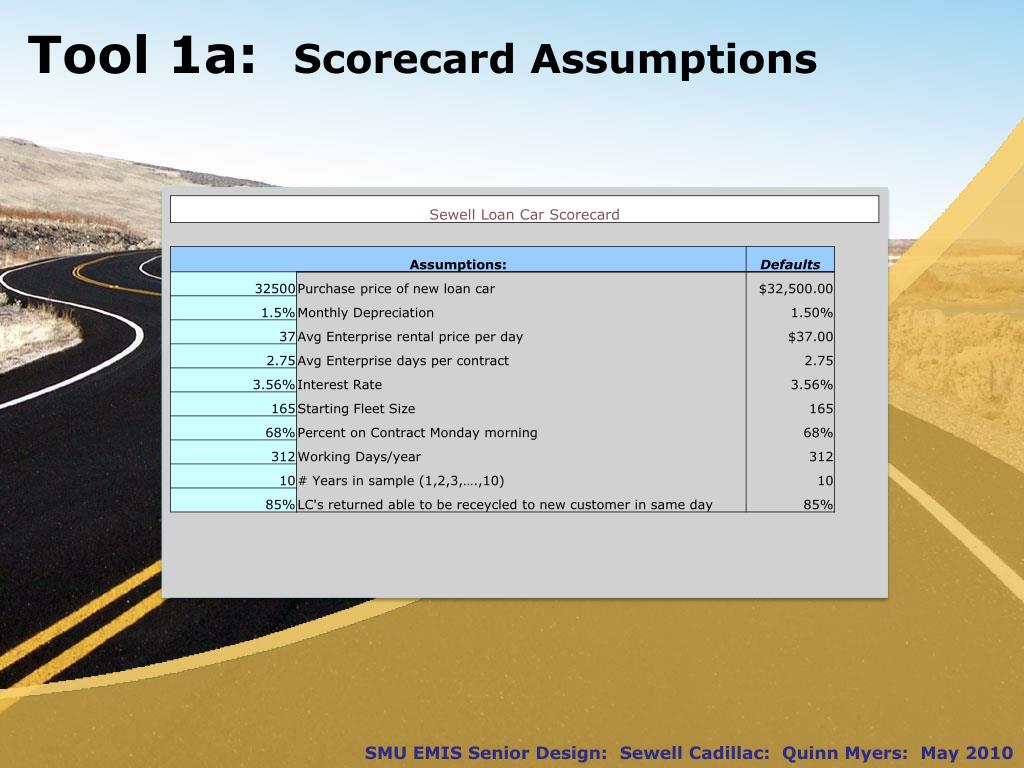 Tool 1a: Scorecard Assumptions

Sewell Loan Car Scorecard

| | Assumptions: | Defaults |
|---|---|---|
| 32500 | Purchase price of new loan car | $32,500.00 |
| 1.5% | Monthly Depreciation | 1.50% |
| 37 | Avg Enterprise rental price per day | $37.00 |
| 2.75 | Avg Enterprise days per contract | 2.75 |
| 3.56% | Interest Rate | 3.56% |
| 165 | Starting Fleet Size | 165 |
| 68% | Percent on Contract Monday morning | 68% |
| 312 | Working Days/year | 312 |
| 10 | # Years in sample (1,2,3,….,10) | 10 |
| 85% | LC's returned able to be receycled to new customer in same day | 85% |

SMU EMIS Senior Design: Sewell Cadillac: Quinn Myers: May 2010